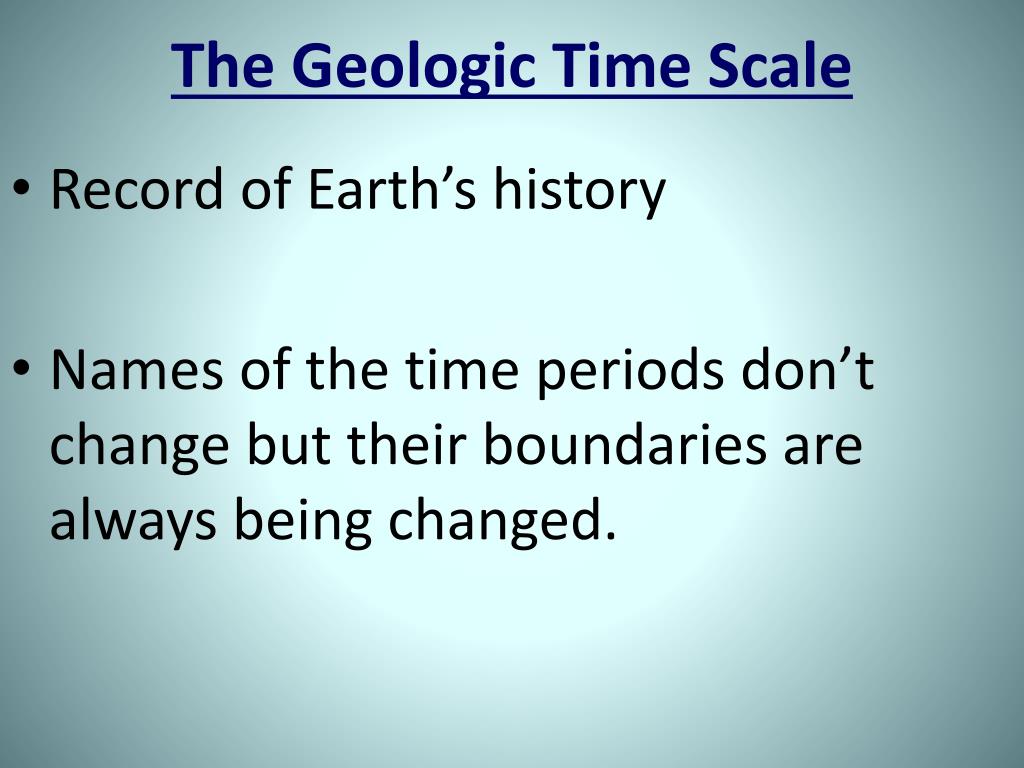 The Geologic Time Scale

• Record of Earth’s history

• Names of the time periods don’t change but their boundaries are always being changed.